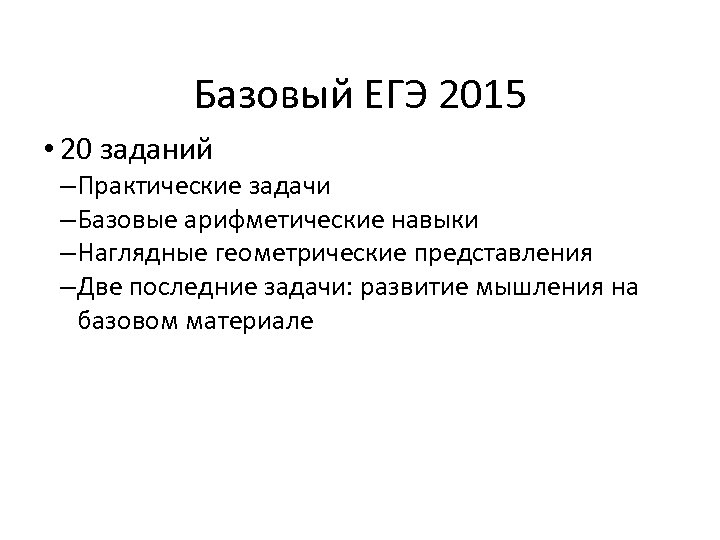 Базовый ЕГЭ 2015

• 20 заданий
– Практические задачи
– Базовые арифметические навыки
– Наглядные геометрические представления
– Две последние задачи: развитие мышления на базовом материале